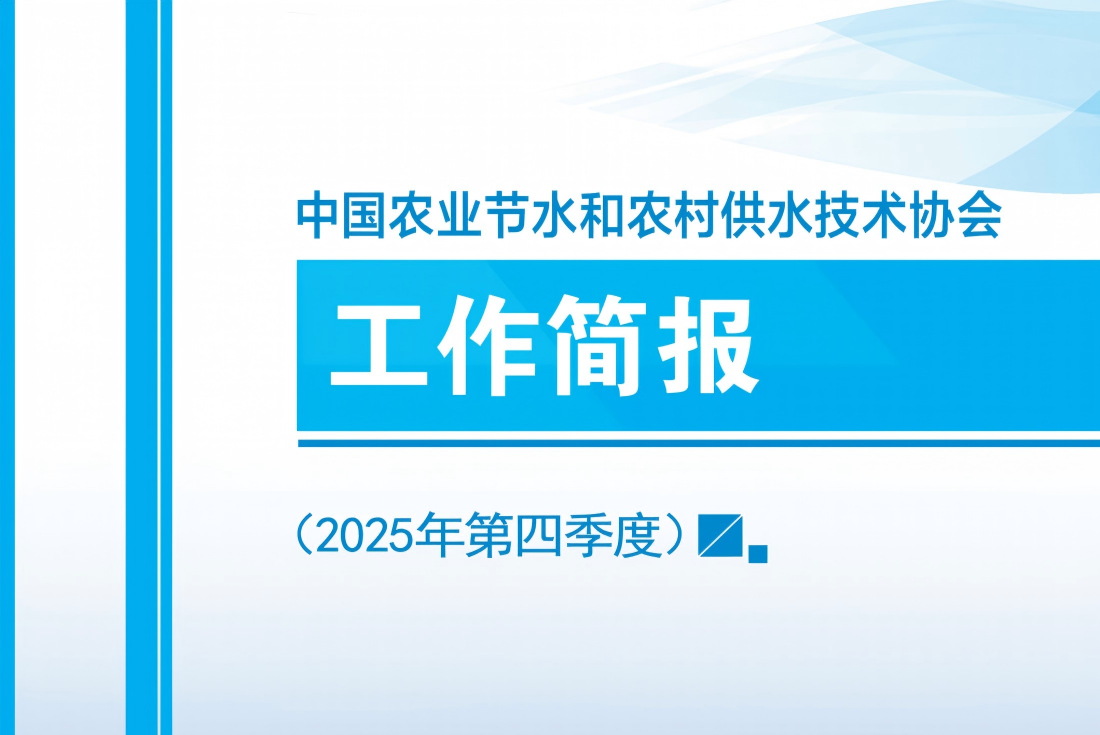 中国农业节水和农村供水技术协会

工作简报

（2025年第四季度）